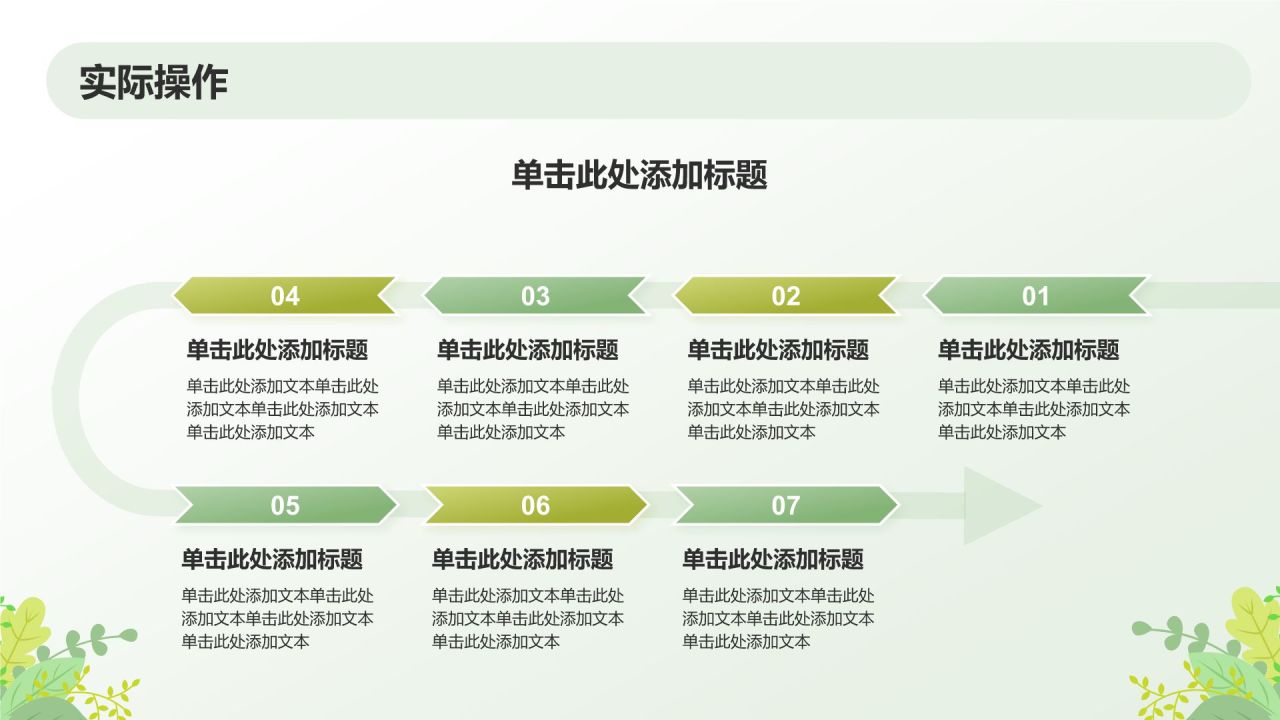 实际操作

单击此处添加标题

04

单击此处添加标题

单击此处添加文本单击此处添加文本单击此处添加文本单击此处添加文本

03

单击此处添加标题

单击此处添加文本单击此处添加文本单击此处添加文本单击此处添加文本

02

单击此处添加标题

单击此处添加文本单击此处添加文本单击此处添加文本单击此处添加文本

01

单击此处添加标题

单击此处添加文本单击此处添加文本单击此处添加文本单击此处添加文本

05

单击此处添加标题

单击此处添加文本单击此处添加文本单击此处添加文本单击此处添加文本

06

单击此处添加标题

单击此处添加文本单击此处添加文本单击此处添加文本单击此处添加文本

07

单击此处添加标题

单击此处添加文本单击此处添加文本单击此处添加文本单击此处添加文本